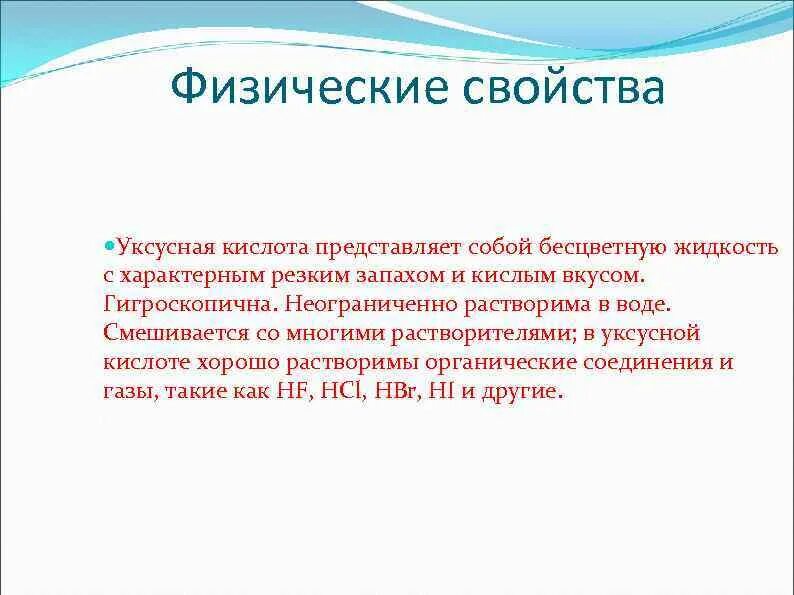 Физические свойства

Уксусная кислота представляет собой бесцветную жидкость с характерным резким запахом и кислым вкусом. Гигроскопична. Неограниченно растворима в воде. Смешивается со многими растворителями; в уксусной кислоте хорошо растворимы органические соединения и газы, такие как $HF$, $HCl$, $HBr$, $HI$ и другие.